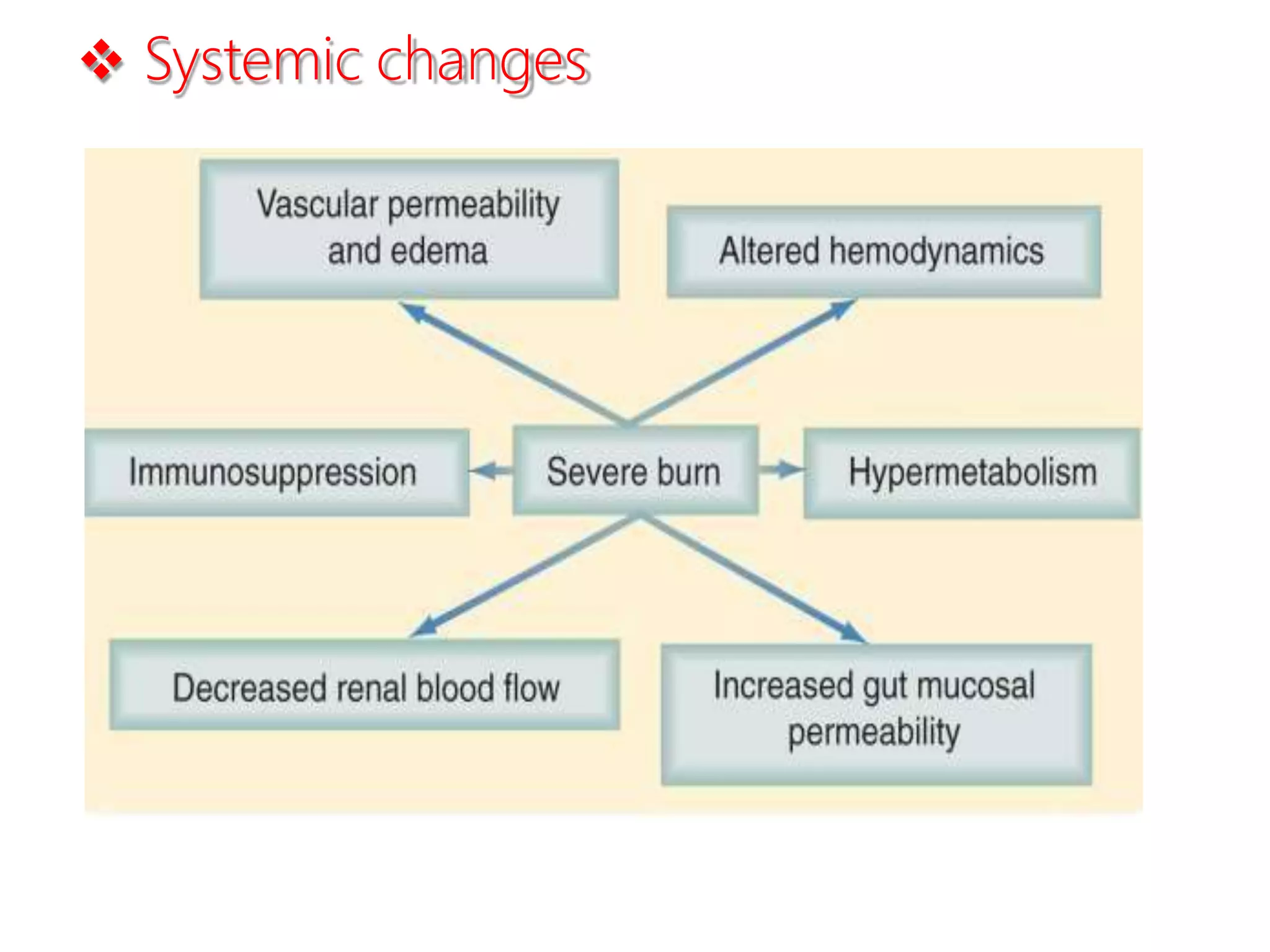 ❖ Systemic changes

Vascular permeability and edema

Altered hemodynamics

Immunosuppression

Severe burn

Hypermetabolism

Decreased renal blood flow

Increased gut mucosal permeability